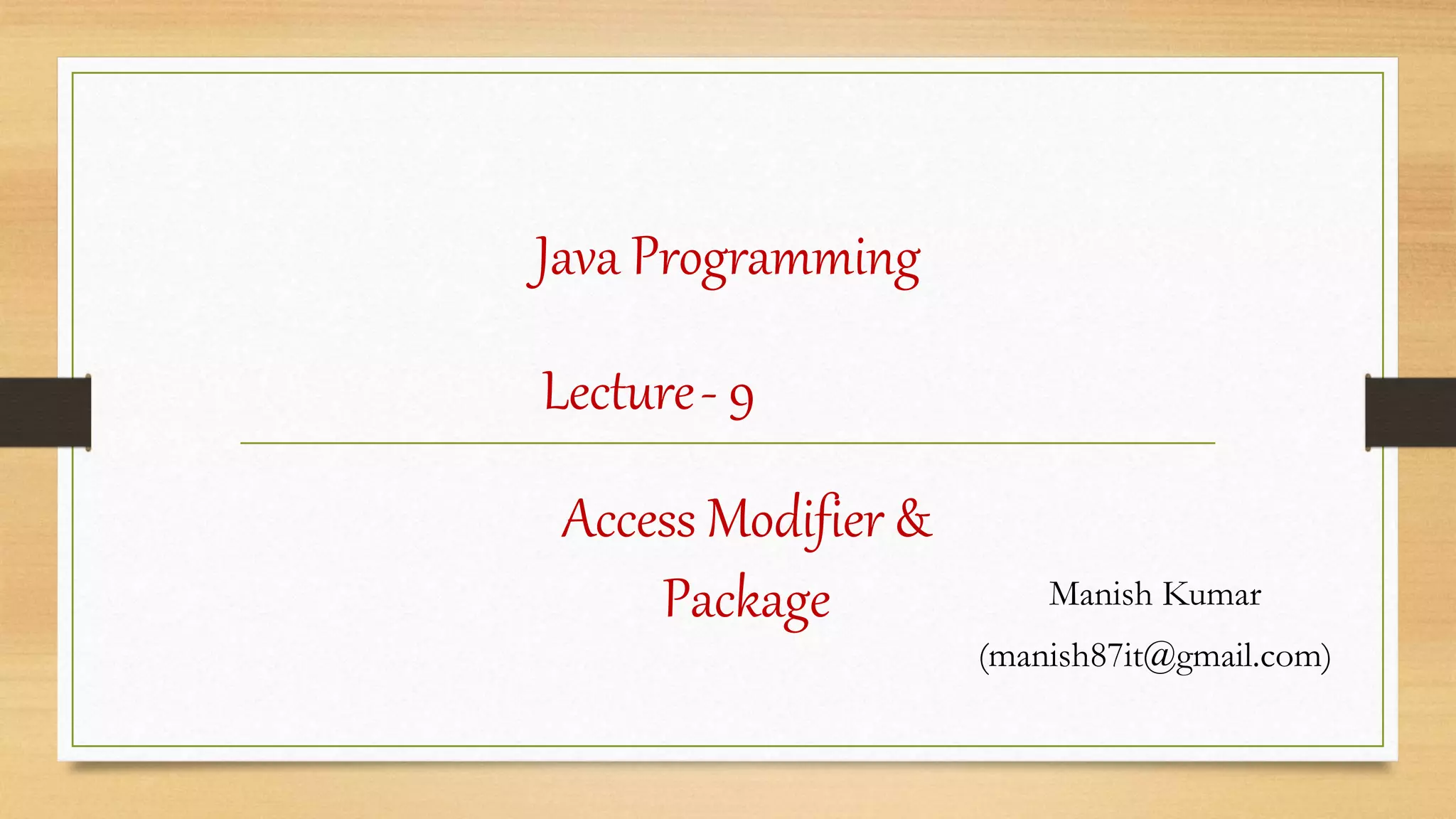 Java Programming

Lecture - 9

Access Modifier & Package

Manish Kumar
(manish87it@gmail.com)